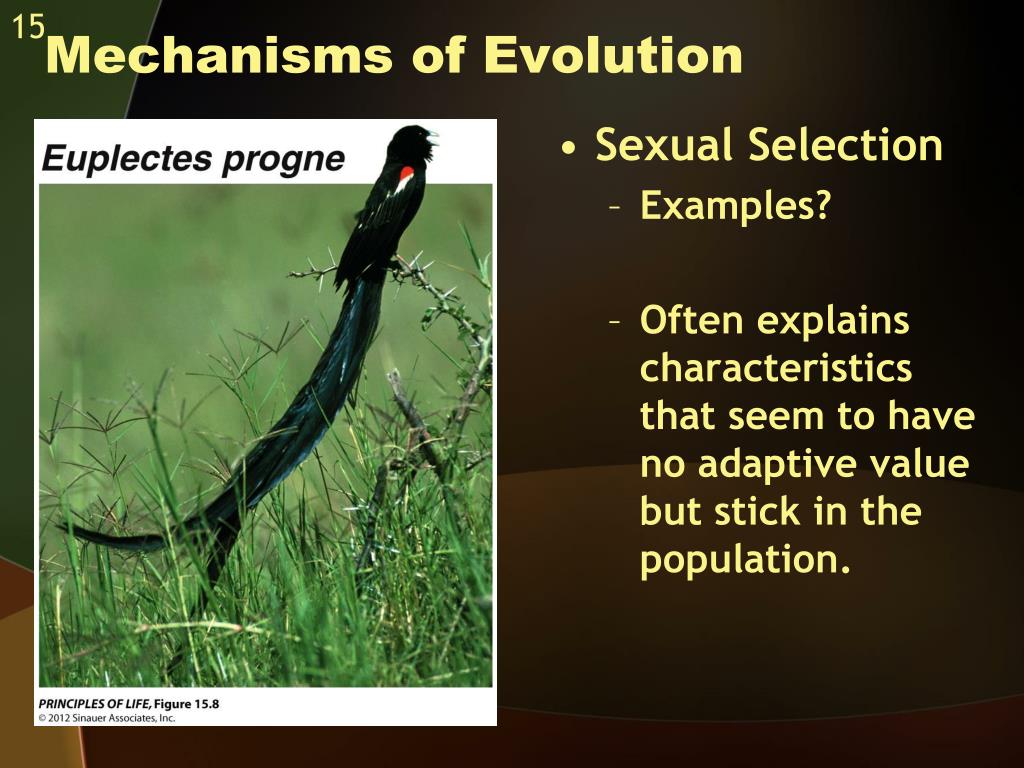 15

Mechanisms of Evolution

Euplectes progne

PRINCIPLES OF LIFE, Figure 15.8
© 2012 Sinauer Associates, Inc.

• Sexual Selection
– Examples?

– Often explains characteristics that seem to have no adaptive value but stick in the population.